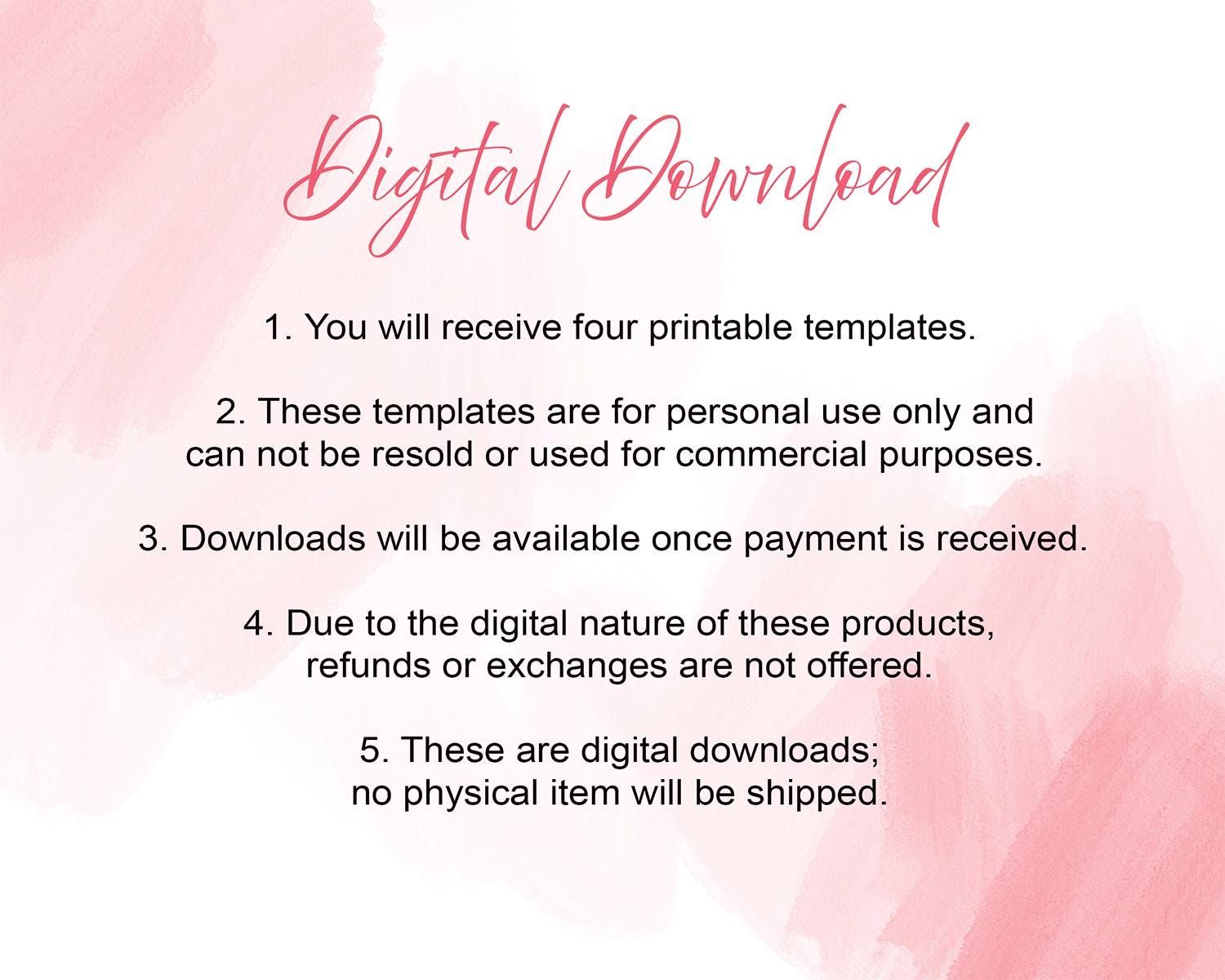 Digital Download

1. You will receive four printable templates.

2. These templates are for personal use only and can not be resold or used for commercial purposes.

3. Downloads will be available once payment is received.

4. Due to the digital nature of these products, refunds or exchanges are not offered.

5. These are digital downloads; no physical item will be shipped.